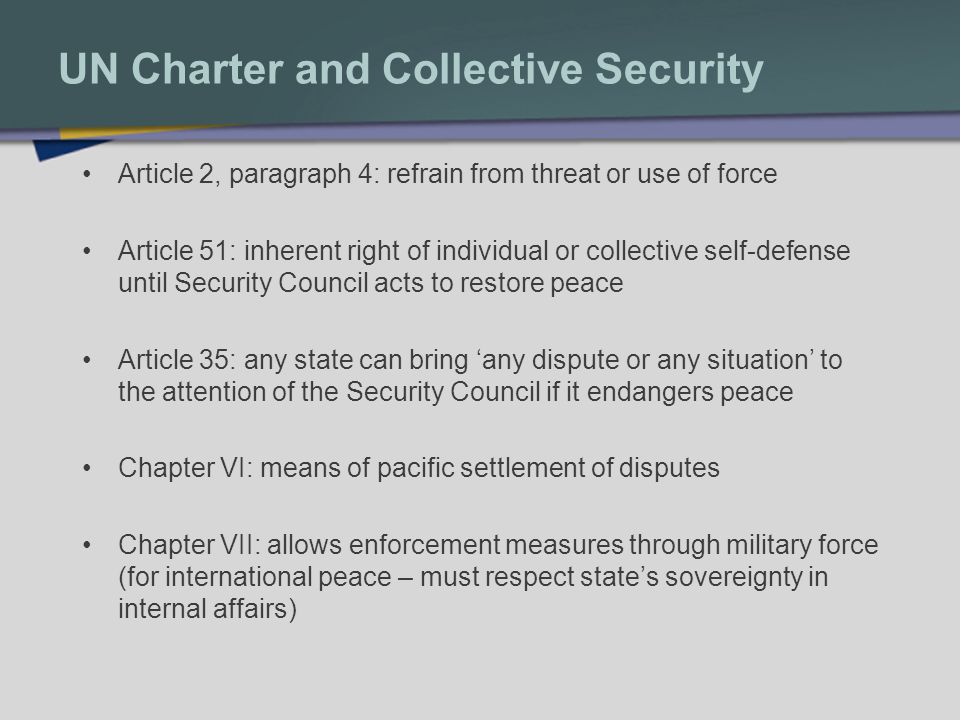 UN Charter and Collective Security

• Article 2, paragraph 4: refrain from threat or use of force

• Article 51: inherent right of individual or collective self-defense until Security Council acts to restore peace

• Article 35: any state can bring ‘any dispute or any situation’ to the attention of the Security Council if it endangers peace

• Chapter VI: means of pacific settlement of disputes

• Chapter VII: allows enforcement measures through military force (for international peace – must respect state’s sovereignty in internal affairs)